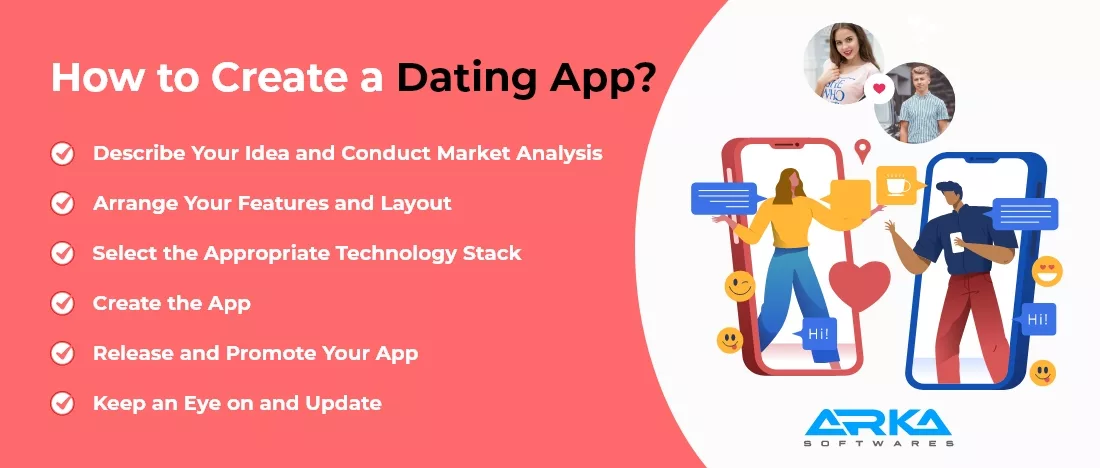 How to Create a Dating App?

Describe Your Idea and Conduct Market Analysis

Arrange Your Features and Layout

Select the Appropriate Technology Stack

Create the App

Release and Promote Your App

Keep an Eye on and Update

Hi!

Hi!

ARKA
SOFTWARES